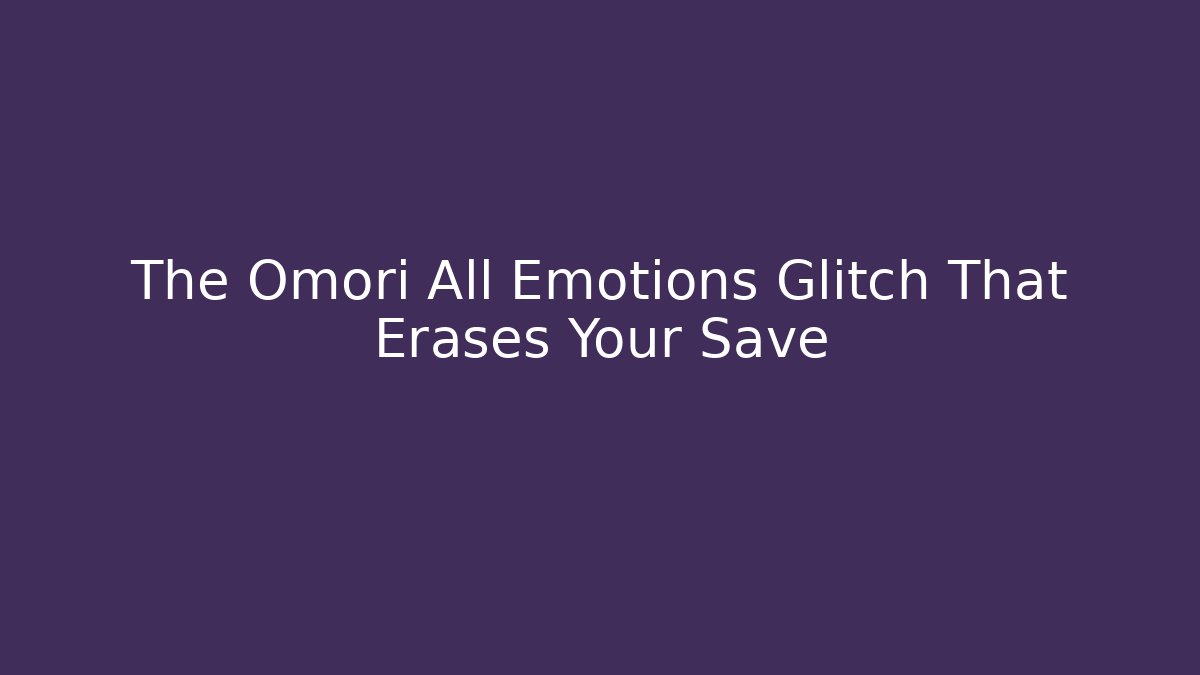 The Omori All Emotions Glitch That Erases Your Save